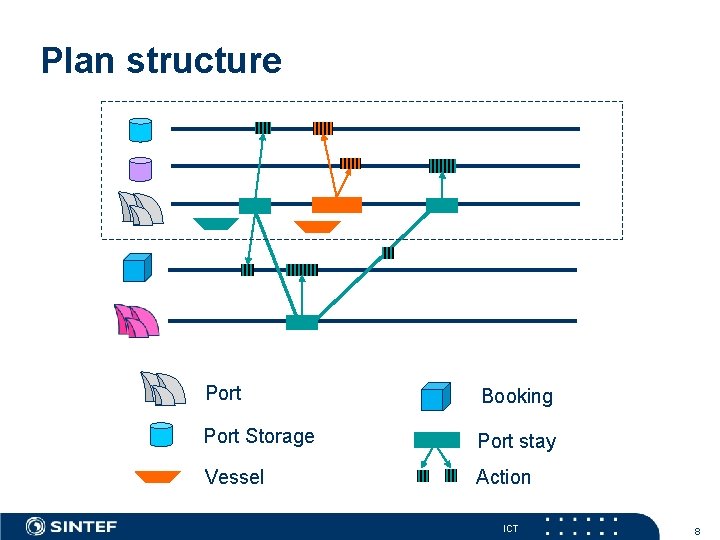 Plan structure

Port

Port Storage

Vessel

Booking

Port stay

Action

SINTEF

ICT

8